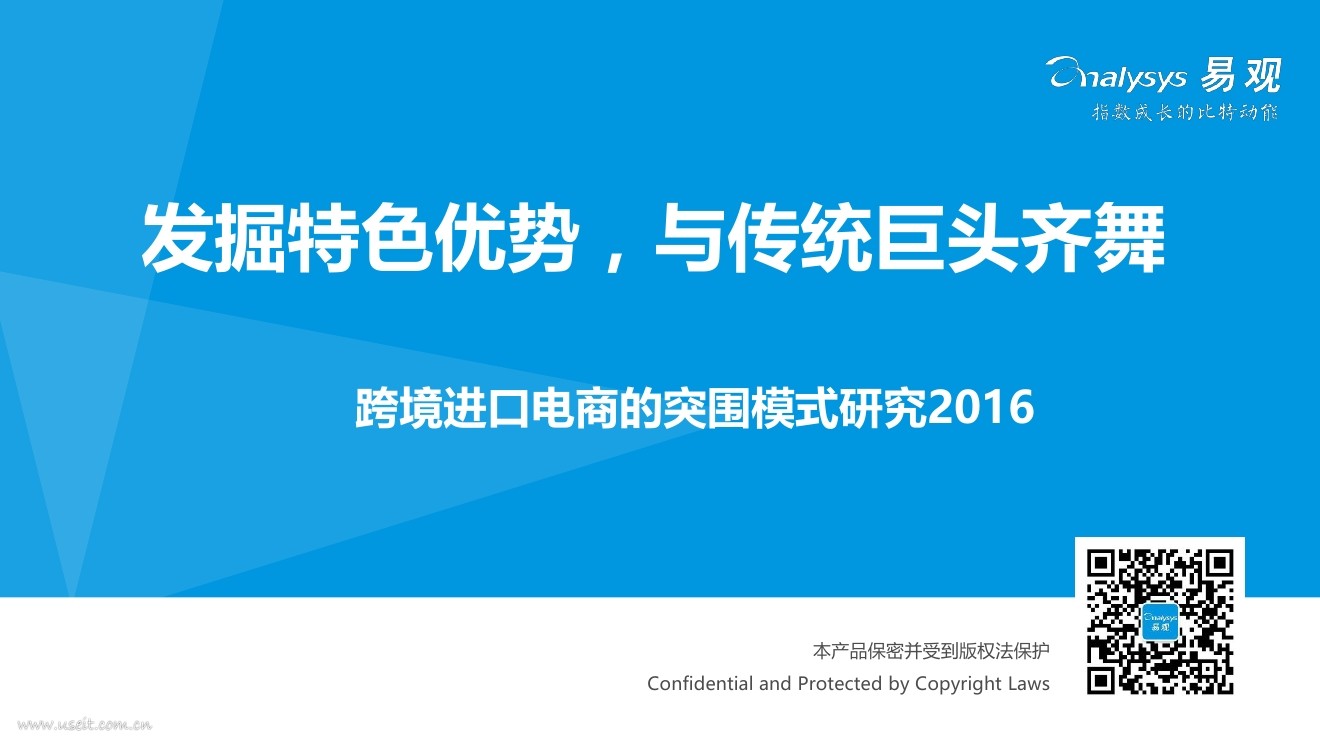 Analysys 易观
指数成长的比特动能

发掘特色优势，与传统巨头齐舞

跨境进口电商的突围模式研究2016

Analysys 易观

本产品保密并受到版权法保护
Confidential and Protected by Copyright Laws

www.useit.com.cn